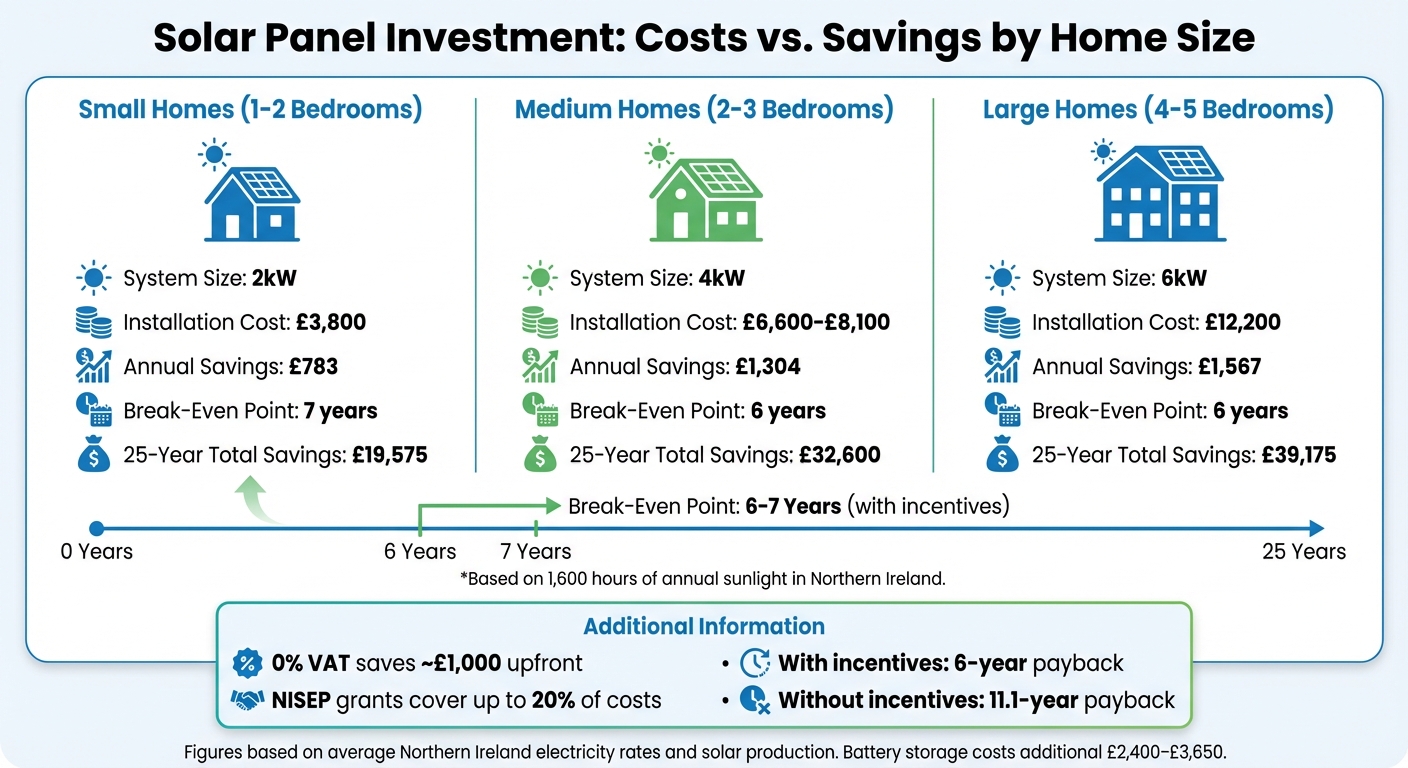 Solar Panel Investment: Costs vs. Savings by Home Size

Small Homes (1-2 Bedrooms)

System Size: 2kW
Installation Cost: £3,800
Annual Savings: £783
Break-Even Point: 7 years
25-Year Total Savings: £19,575

Medium Homes (2-3 Bedrooms)

System Size: 4kW
Installation Cost: £6,600-£8,100
Annual Savings: £1,304
Break-Even Point: 6 years
25-Year Total Savings: £32,600

Large Homes (4-5 Bedrooms)

System Size: 6kW
Installation Cost: £12,200
Annual Savings: £1,567
Break-Even Point: 6 years
25-Year Total Savings: £39,175

Break-Even Point: 6-7 Years (with incentives)

0 Years
6 Years
7 Years
25 Years

*Based on 1,600 hours of annual sunlight in Northern Ireland.

Additional Information

0% VAT saves ~£1,000 upfront
NISEP grants cover up to 20% of costs
• With incentives: 6-year payback
• Without incentives: 11.1-year payback

Figures based on average Northern Ireland electricity rates and solar production. Battery storage costs additional £2,400-£3,650.